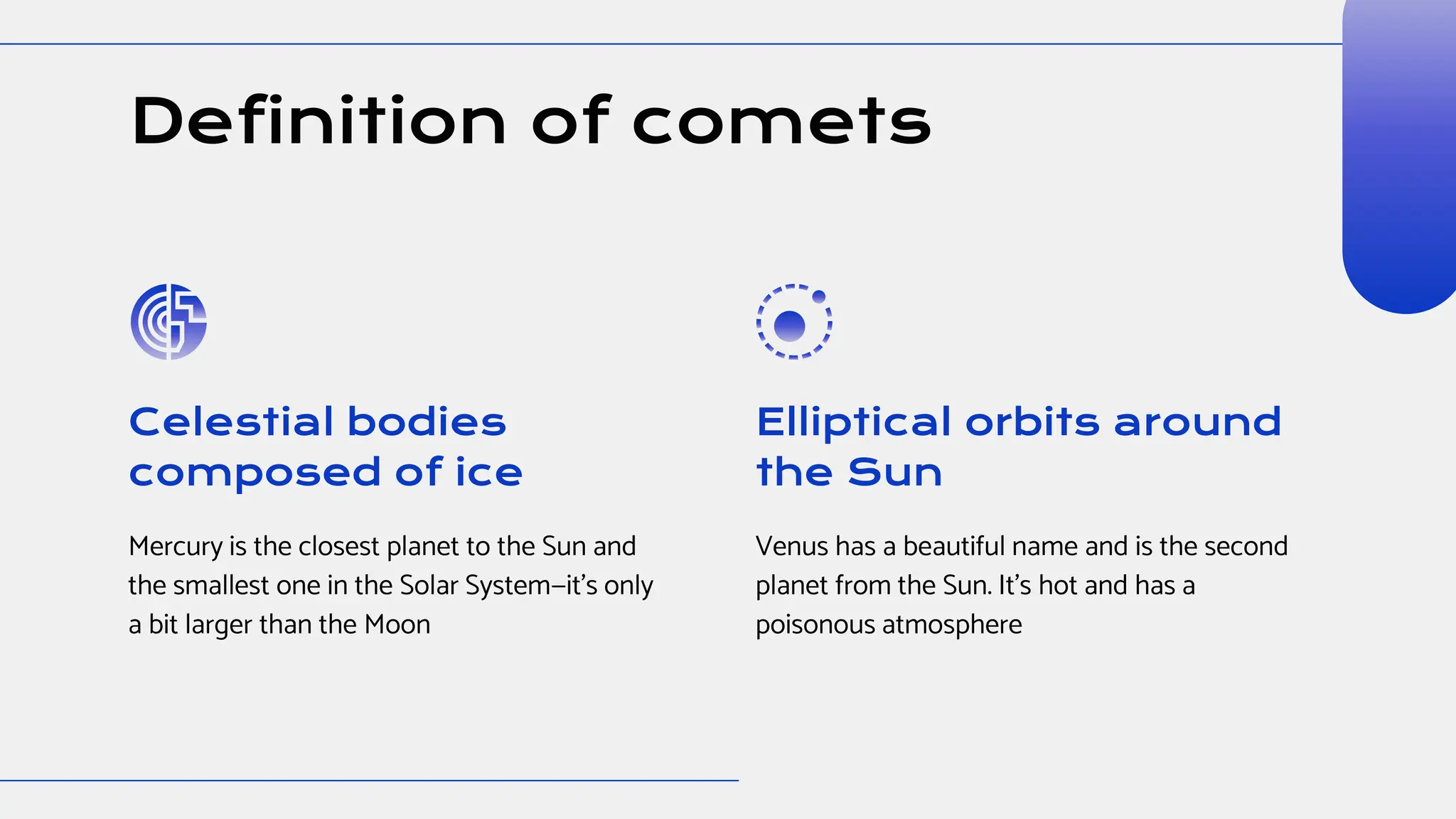 Definition of comets

Celestial bodies composed of ice

Mercury is the closest planet to the Sun and the smallest one in the Solar System—it's only a bit larger than the Moon

Elliptical orbits around the Sun

Venus has a beautiful name and is the second planet from the Sun. It's hot and has a poisonous atmosphere